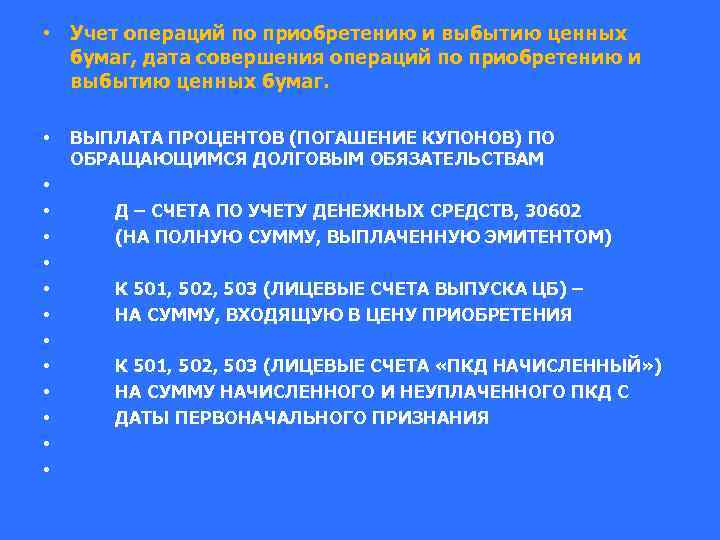 • Учет операций по приобретению и выбытию ценных бумаг, дата совершения операций по приобретению и выбытию ценных бумаг.

• ВЫПЛАТА ПРОЦЕНТОВ (ПОГАШЕНИЕ КУПОНОВ) ПО ОБРАЩАЮЩИМСЯ ДОЛГОВЫМ ОБЯЗАТЕЛЬСТВАМ
•
• Д – СЧЕТА ПО УЧЕТУ ДЕНЕЖНЫХ СРЕДСТВ, 30602
• (НА ПОЛНУЮ СУММУ, ВЫПЛАЧЕННУЮ ЭМИТЕНТОМ)
•
• К 501, 502, 503 (ЛИЦЕВЫЕ СЧЕТА ВЫПУСКА ЦБ) –
• НА СУММУ, ВХОДЯЩУЮ В ЦЕНУ ПРИОБРЕТЕНИЯ
•
• К 501, 502, 503 (ЛИЦЕВЫЕ СЧЕТА «ПКД НАЧИСЛЕННЫЙ»)
• НА СУММУ НАЧИСЛЕННОГО И НЕУПЛАЧЕННОГО ПКД С
• ДАТЫ ПЕРВОНАЧАЛЬНОГО ПРИЗНАНИЯ
•
•